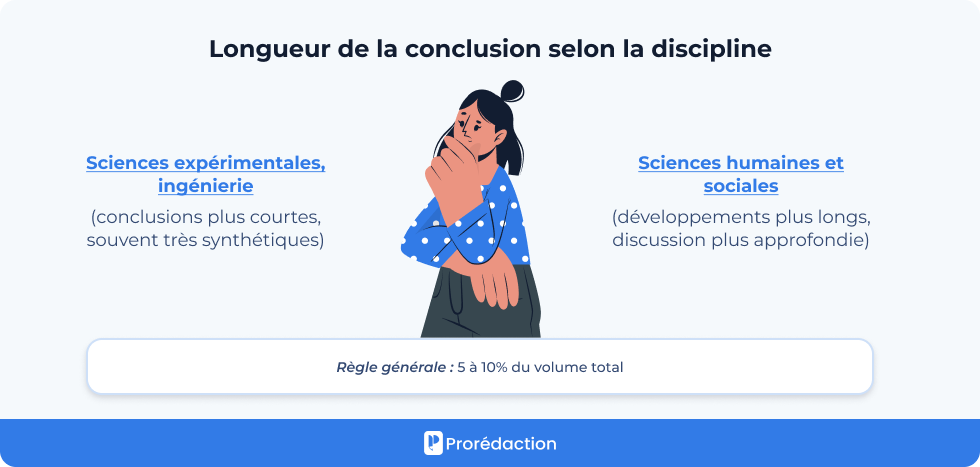 Longueur de la conclusion selon la discipline

Sciences expérimentales, ingénierie

(conclusions plus courtes, souvent très synthétiques)

Sciences humaines et sociales

(développements plus longs, discussion plus approfondie)

Règle générale : 5 à 10% du volume total

Prorédaction